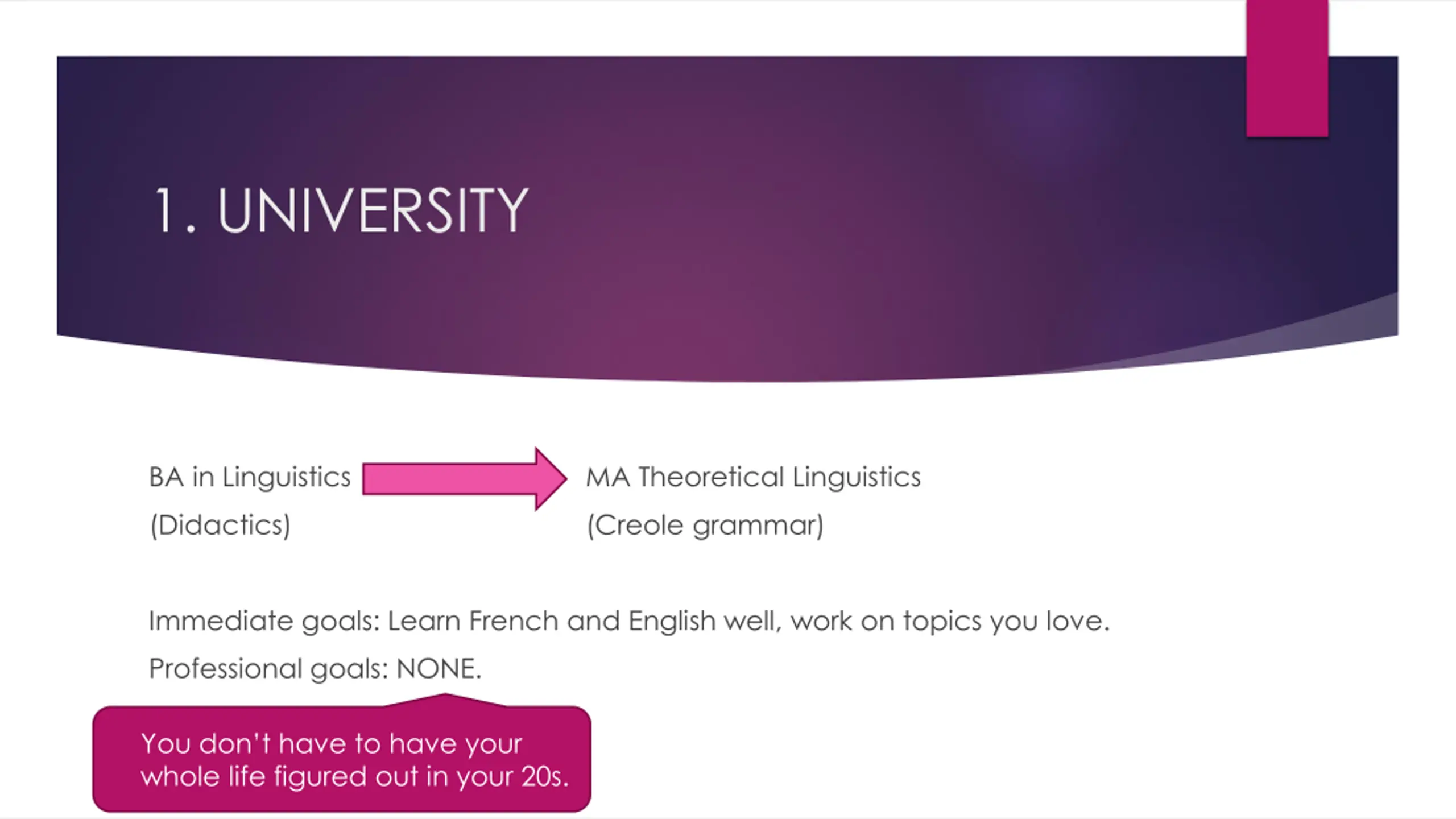 1. UNIVERSITY

BA in Linguistics (Didactics)

MA Theoretical Linguistics (Creole grammar)

Immediate goals: Learn French and English well, work on topics you love.

Professional goals: NONE.

You don't have to have your whole life figured out in your 20s.